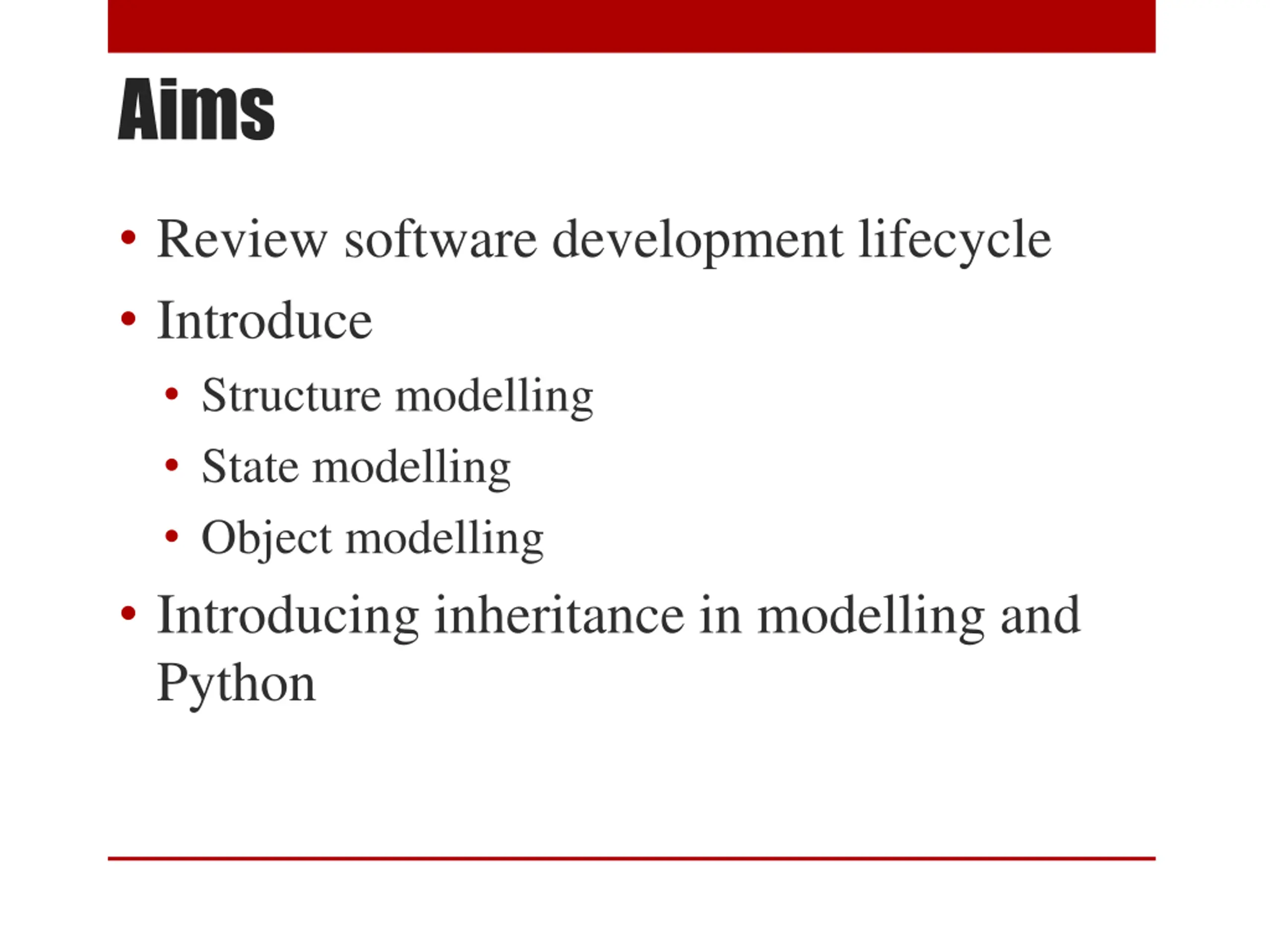 Aims

• Review software development lifecycle
• Introduce
  • Structure modelling
  • State modelling
  • Object modelling
• Introducing inheritance in modelling and Python